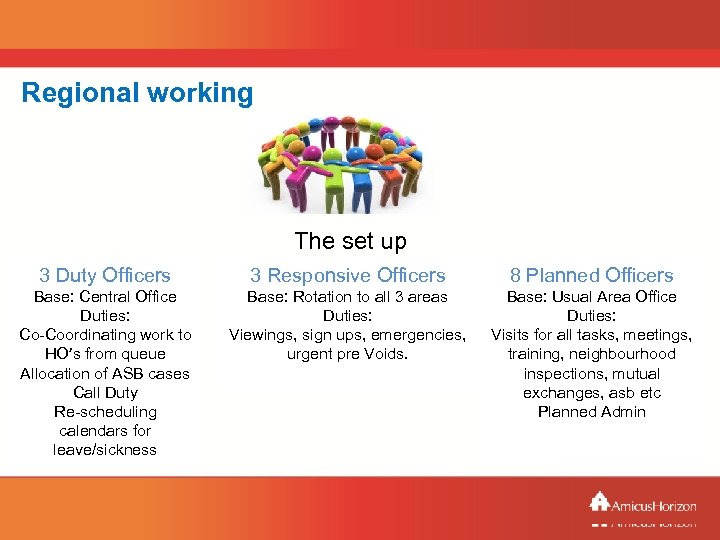 Regional working

The set up

3 Duty Officers
Base: Central Office
Duties:
Co-Coordinating work to HO's from queue
Allocation of ASB cases
Call Duty
Re-scheduling calendars for leave/sickness

3 Responsive Officers
Base: Rotation to all 3 areas
Duties:
Viewings, sign ups, emergencies, urgent pre Voids.

8 Planned Officers
Base: Usual Area Office
Duties:
Visits for all tasks, meetings, training, neighbourhood inspections, mutual exchanges, asb etc
Planned Admin

AmicusHorizon